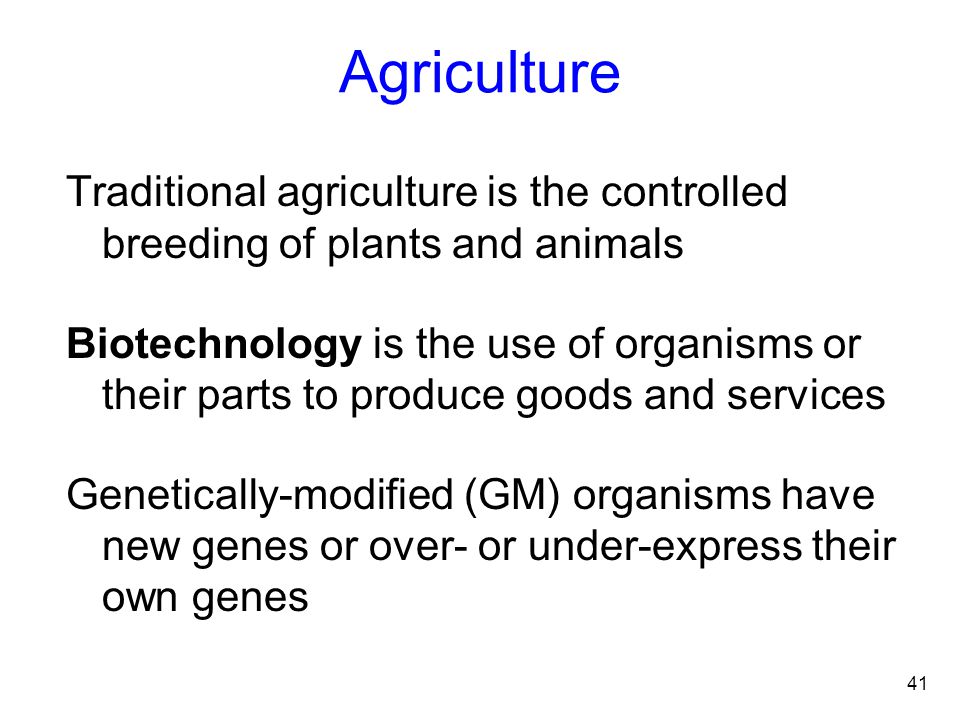 Agriculture

Traditional agriculture is the controlled breeding of plants and animals

Biotechnology is the use of organisms or their parts to produce goods and services

Genetically-modified (GM) organisms have new genes or over- or under-express their own genes

41